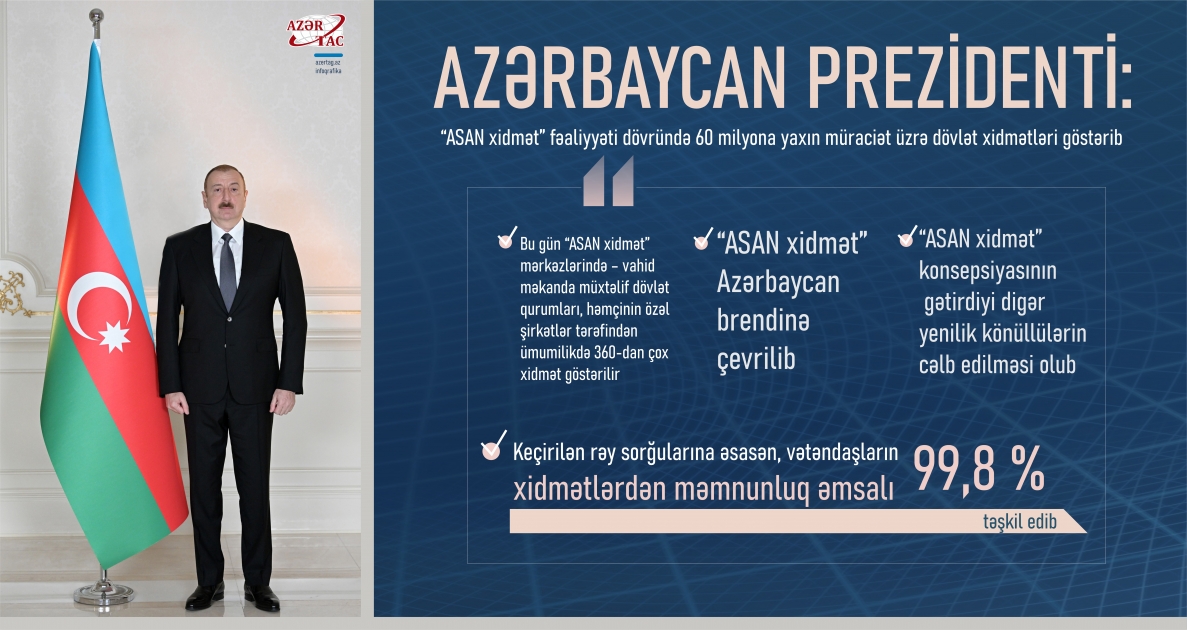 AZƏR TAC
azertag.az
infoqrafika

AZƏRBAYCAN PREZİDENTİ:

"ASAN xidmət" fəaliyyəti dövründə 60 milyona yaxın müraciət üzrə dövlət xidmətləri göstərib

Bu gün "ASAN xidmət" mərkəzlərində – vahid məkanda müxtəlif dövlət qurumları, həmçinin özəl şirkətlər tərəfindən ümumilikdə 360-dan çox xidmət göstərilir

"ASAN xidmət" Azərbaycan brendinə çevrilib

"ASAN xidmət" konsepsiyasının gətirdiyi digər yenilik könüllülərin cəlb edilməsi olub

Keçirilən rəy sorğularına əsasən, vətəndaşların xidmətlərdən məmnunluq əmsalı 99,8 % təşkil edib